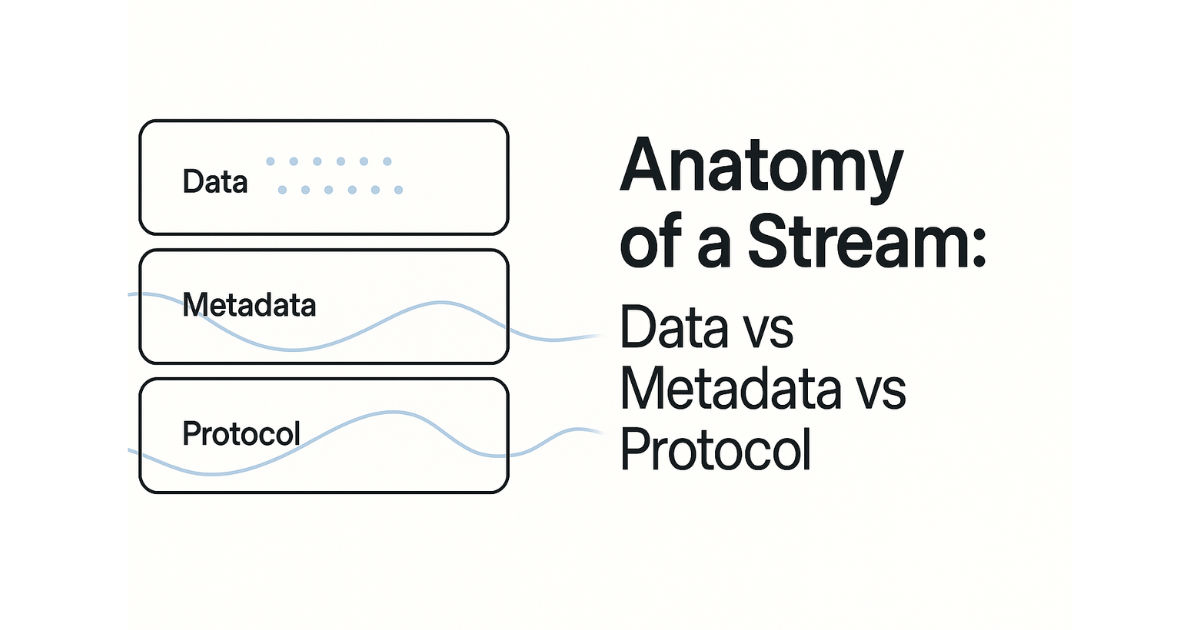 Data

Metadata

Protocol

Anatomy of a Stream:

Data vs Metadata vs Protocol